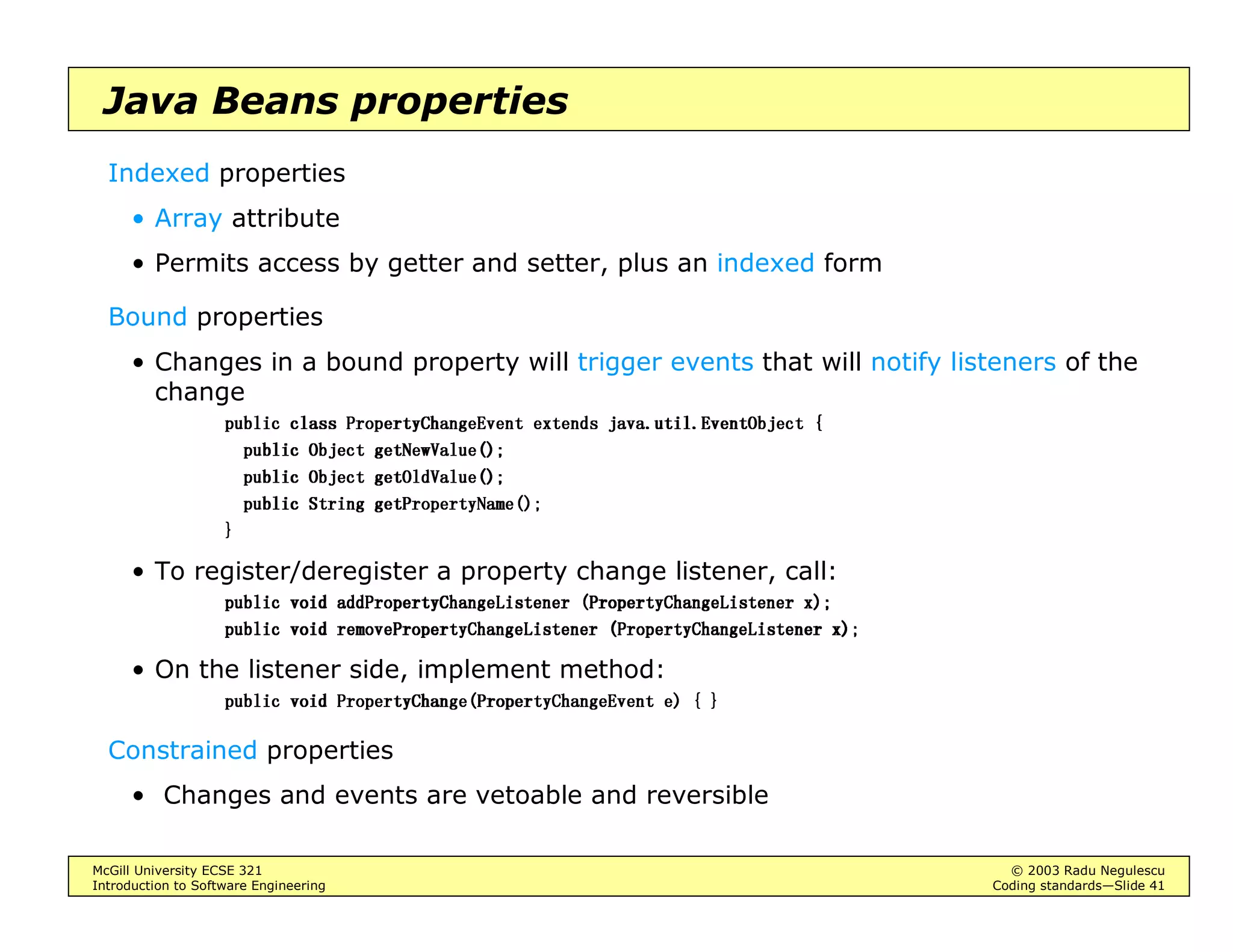 Java Beans properties

Indexed properties

• Array attribute
• Permits access by getter and setter, plus an indexed form

Bound properties

• Changes in a bound property will trigger events that will notify listeners of the change

public class PropertyChangeEvent extends java.util.EventObject {
  public Object getNewValue();
  public Object getOldValue();
  public String getPropertyName();
}

• To register/deregister a property change listener, call:

public void addPropertyChangeListener (PropertyChangeListener x);
public void removePropertyChangeListener (PropertyChangeListener x);

• On the listener side, implement method:

public void PropertyChange(PropertyChangeEvent e) { }

Constrained properties

• Changes and events are vetoable and reversible

McGill University ECSE 321
Introduction to Software Engineering

© 2003 Radu Negulescu
Coding standards—Slide 41